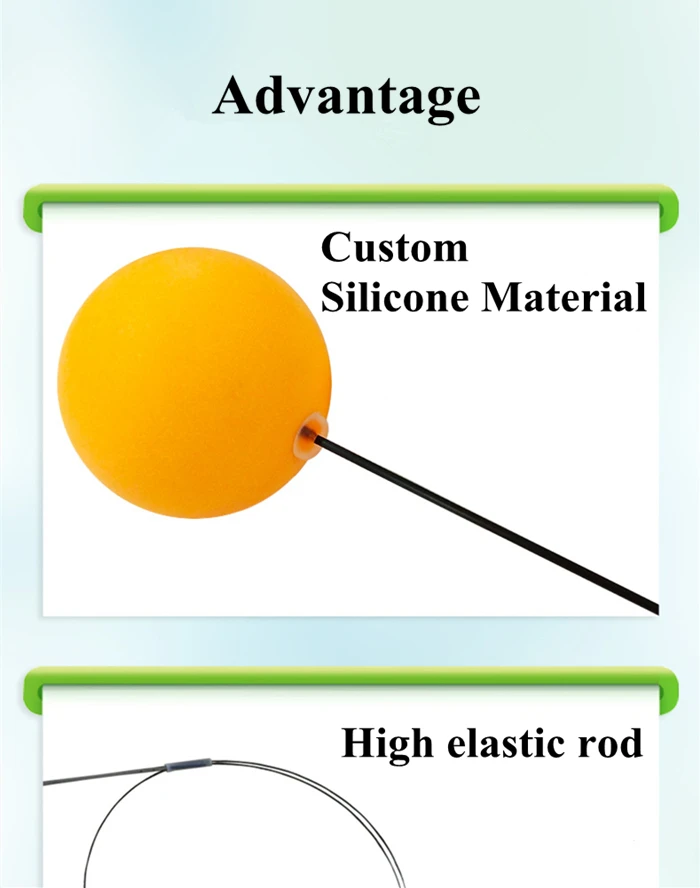 Advantage

Custom
Silicone Material

High elastic rod